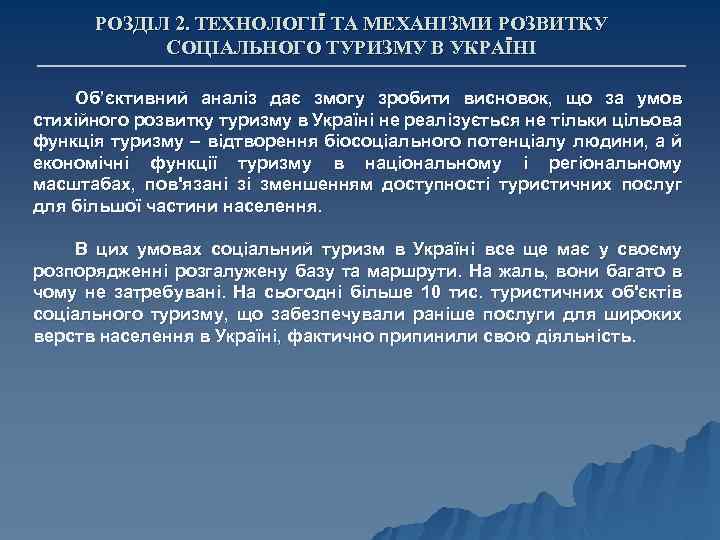 РОЗДІЛ 2. ТЕХНОЛОГІЇ ТА МЕХАНІЗМИ РОЗВИТКУ СОЦІАЛЬНОГО ТУРИЗМУ В УКРАЇНІ

Об'єктивний аналіз дає змогу зробити висновок, що за умов стихійного розвитку туризму в Україні не реалізується не тільки цільова функція туризму – відтворення біосоціального потенціалу людини, а й економічні функції туризму в національному і регіональному масштабах, пов'язані зі зменшенням доступності туристичних послуг для більшої частини населення.

В цих умовах соціальний туризм в Україні все ще має у своєму розпорядженні розгалужену базу та маршрути. На жаль, вони багато в чому не затребувані. На сьогодні більше 10 тис. туристичних об'єктів соціального туризму, що забезпечували раніше послуги для широких верств населення в Україні, фактично припинили свою діяльність.